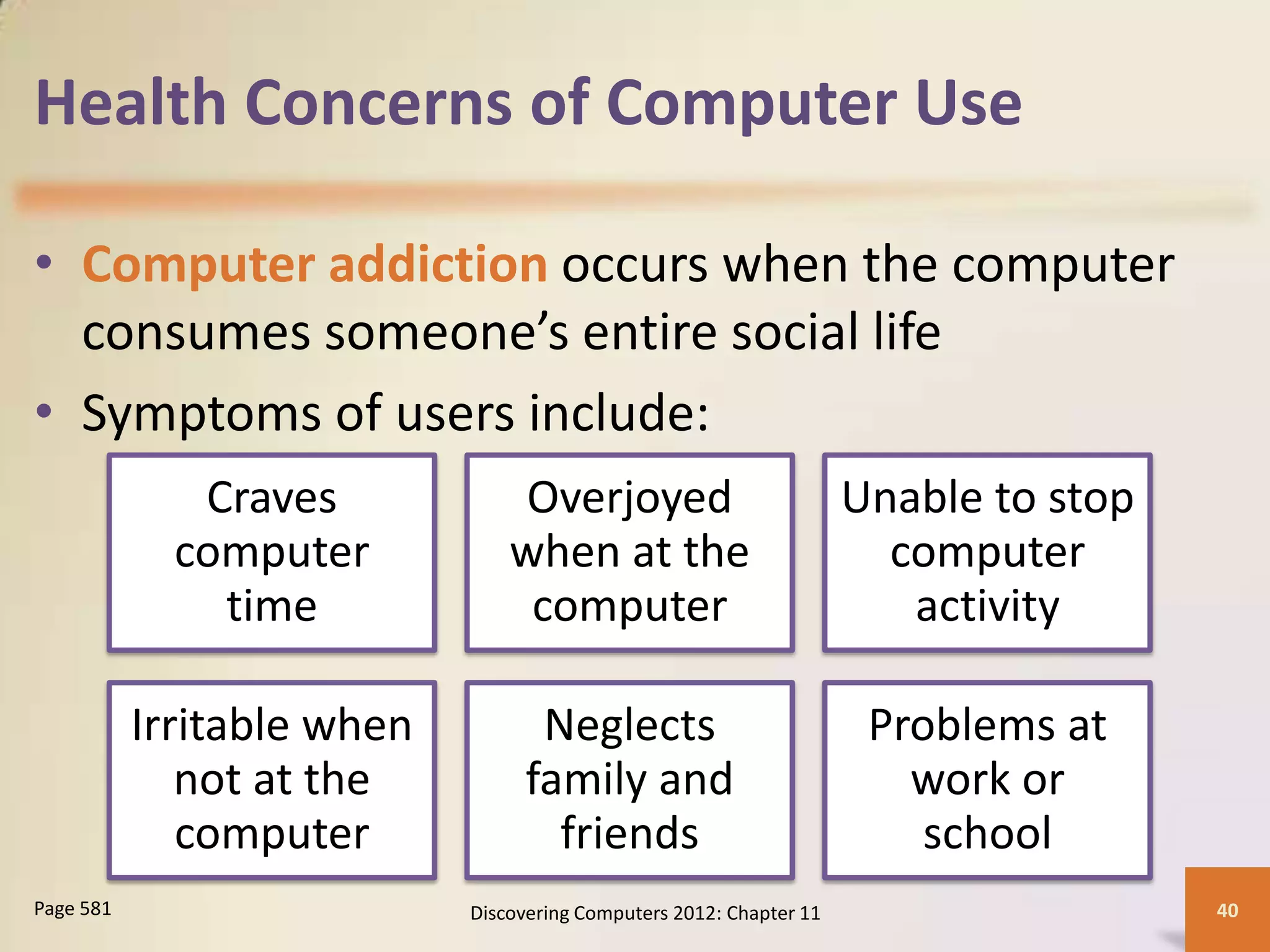 Health Concerns of Computer Use

• Computer addiction occurs when the computer consumes someone's entire social life

• Symptoms of users include:

Craves computer time

Overjoyed when at the computer

Unable to stop computer activity

Irritable when not at the computer

Neglects family and friends

Problems at work or school

Page 581

Discovering Computers 2012: Chapter 11

40